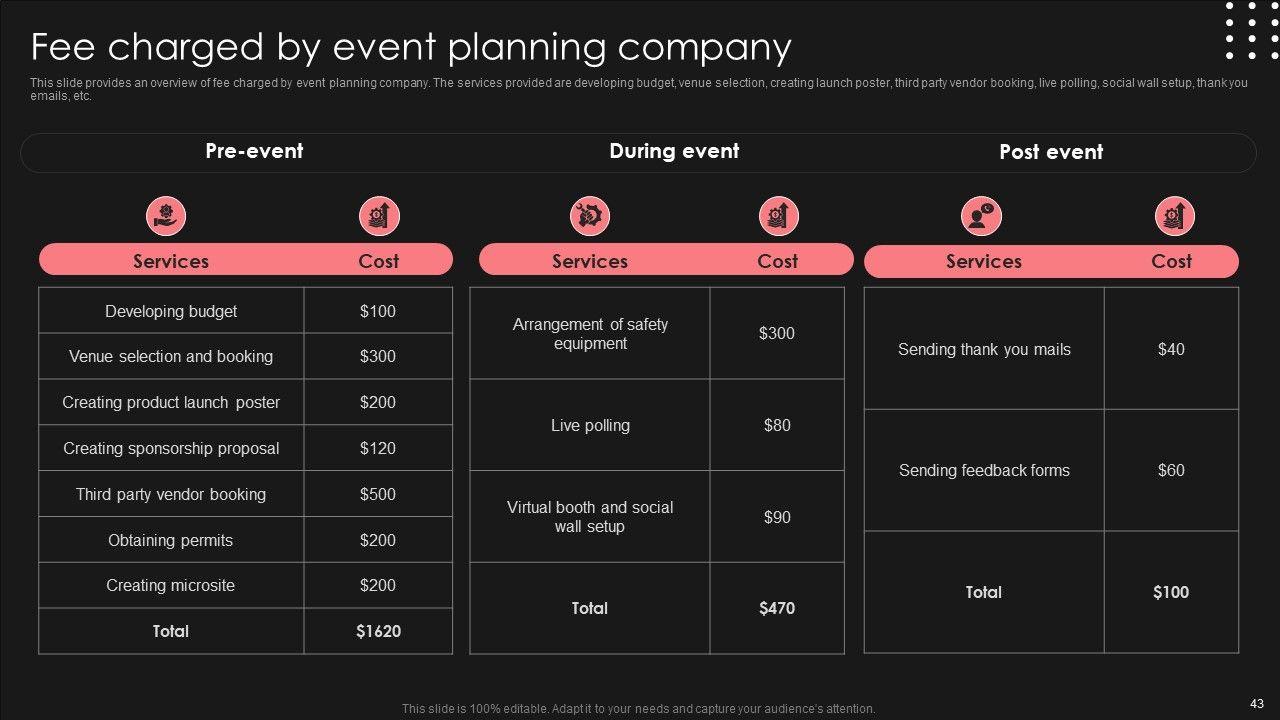 Fee charged by event planning company

This slide provides an overview of fee charged by event planning company. The services provided are developing budget, venue selection, creating launch poster, third party vendor booking, live polling, social wall setup, thank you emails, etc.

Pre-event

| Services | Cost |
|---|---|
| Developing budget | \$100 |
| Venue selection and booking | \$300 |
| Creating product launch poster | \$200 |
| Creating sponsorship proposal | \$120 |
| Third party vendor booking | \$500 |
| Obtaining permits | \$200 |
| Creating microsite | \$200 |
| Total | \$1620 |

During event

| Services | Cost |
|---|---|
| Arrangement of safety equipment | \$300 |
| Live polling | \$80 |
| Virtual booth and social wall setup | \$90 |
| Total | \$470 |

Post event

| Services | Cost |
|---|---|
| Sending thank you mails | \$40 |
| Sending feedback forms | \$60 |
| Total | \$100 |

This slide is 100% editable. Adapt it to your needs and capture your audience's attention.

43